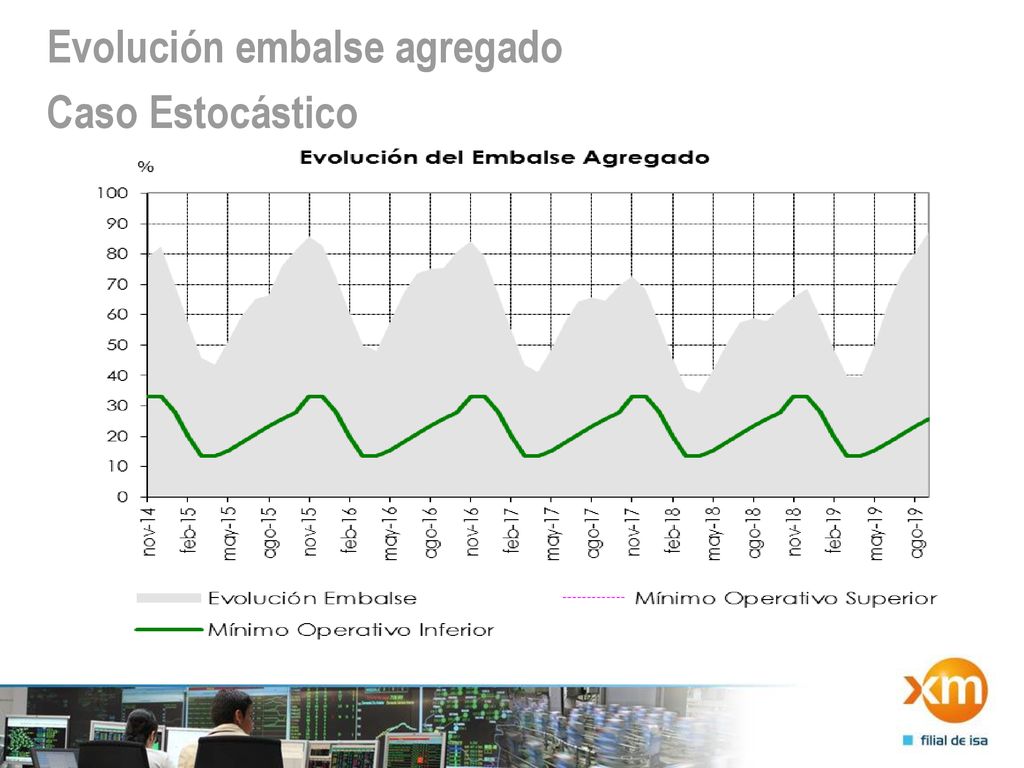 Evolución embalse agregado

Caso Estocástico

Evolución del Embalse Agregado

%

100
90
80
70
60
50
40
30
20
10
0

nov-14
feb-15
may-15
ago-15
nov-15
feb-16
may-16
ago-16
nov-16
feb-17
may-17
ago-17
nov-17
feb-18
may-18
ago-18
nov-18
feb-19
may-19
ago-19

Evolución Embalse
Mínimo Operativo Superior
Mínimo Operativo Inferior

xm
filial de isa